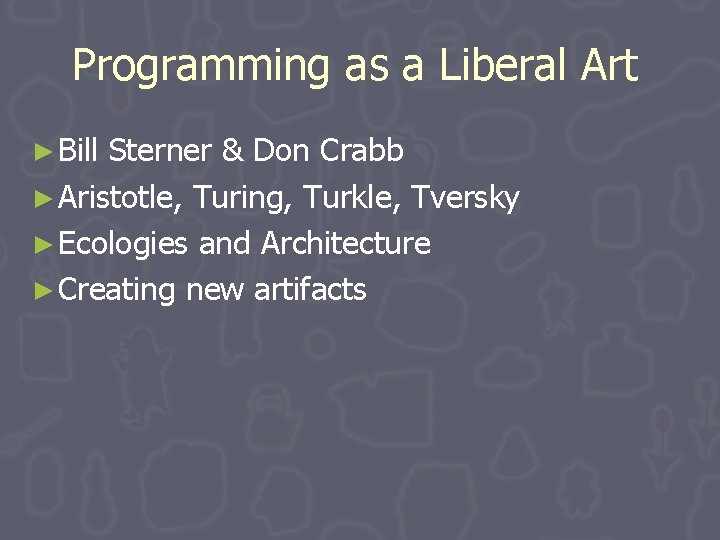 Programming as a Liberal Art

► Bill Sterner & Don Crabb
► Aristotle, Turing, Turkle, Tversky
► Ecologies and Architecture
► Creating new artifacts